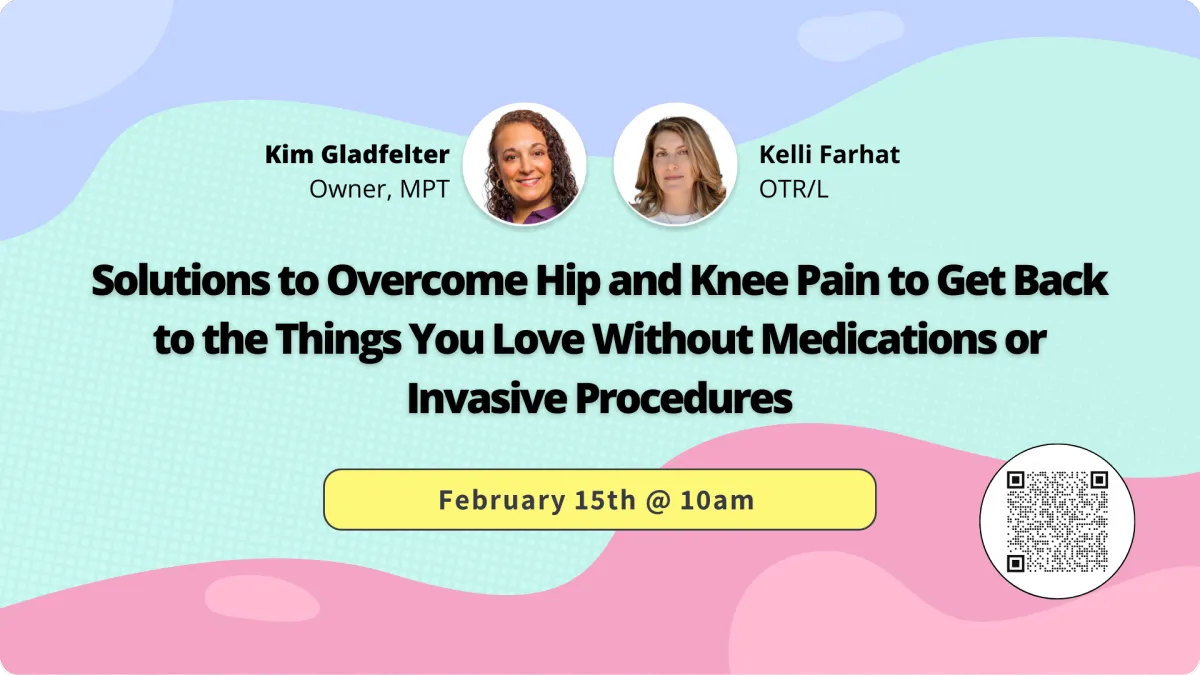 Kim Gladfelter
Owner, MPT

Kelli Farhat
OTR/L

Solutions to Overcome Hip and Knee Pain to Get Back to the Things You Love Without Medications or Invasive Procedures

February 15th @ 10am